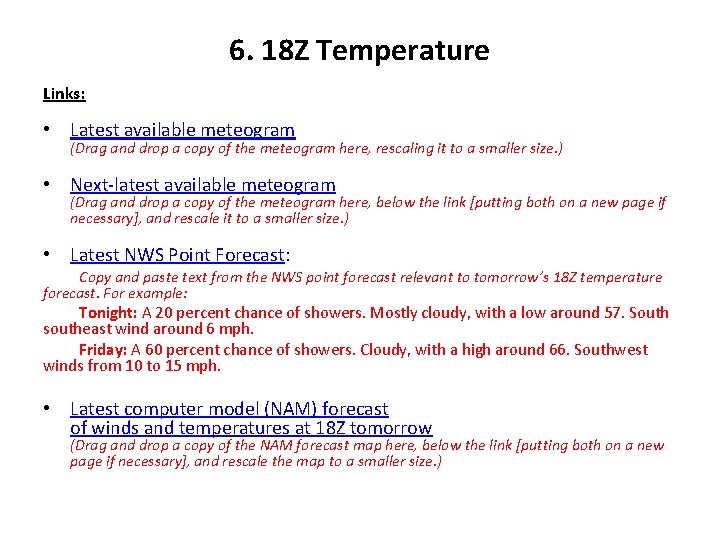 6. 18Z Temperature

Links:

• Latest available meteogram
(Drag and drop a copy of the meteogram here, rescaling it to a smaller size.)

• Next-latest available meteogram
(Drag and drop a copy of the meteogram here, below the link [putting both on a new page if necessary], and rescale it to a smaller size.)

• Latest NWS Point Forecast:
Copy and paste text from the NWS point forecast relevant to tomorrow's 18Z temperature forecast. For example:
Tonight: A 20 percent chance of showers. Mostly cloudy, with a low around 57. South southeast wind around 6 mph.
Friday: A 60 percent chance of showers. Cloudy, with a high around 66. Southwest winds from 10 to 15 mph.

• Latest computer model (NAM) forecast of winds and temperatures at 18Z tomorrow
(Drag and drop a copy of the NAM forecast map here, below the link [putting both on a new page if necessary], and rescale the map to a smaller size.)